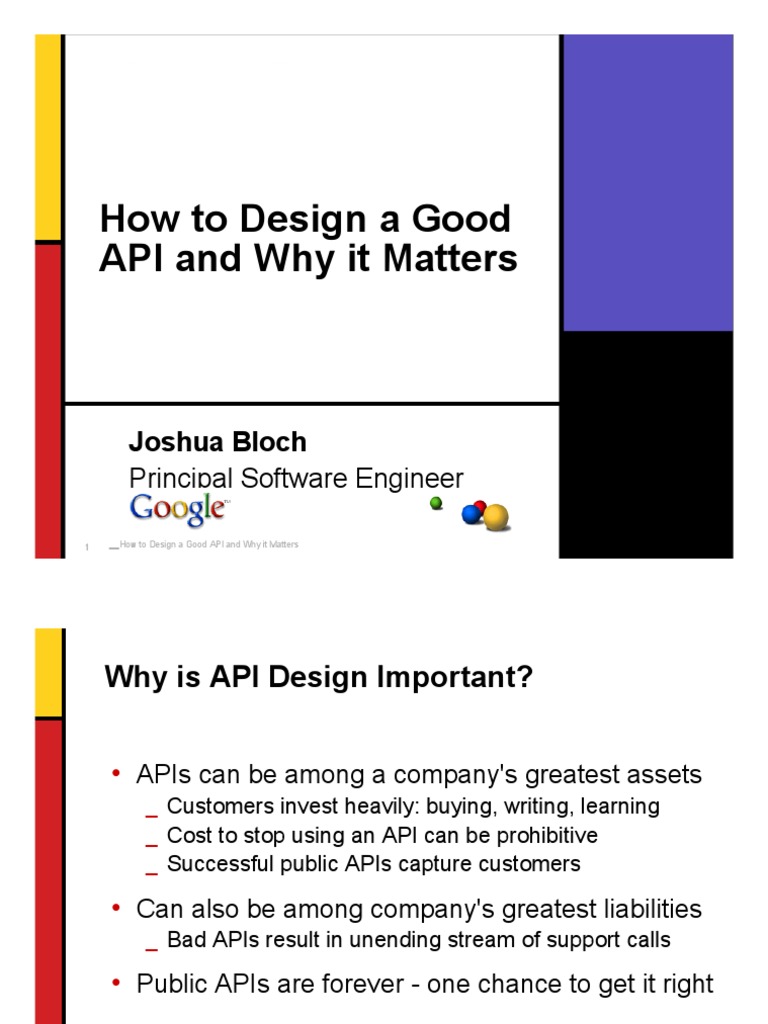 How to Design a Good API and Why it Matters

Joshua Bloch
Principal Software Engineer
Google™

1 _How to Design a Good API and Why it Matters

Why is API Design Important?

• APIs can be among a company's greatest assets
_ Customers invest heavily: buying, writing, learning
_ Cost to stop using an API can be prohibitive
_ Successful public APIs capture customers

• Can also be among company's greatest liabilities
_ Bad APIs result in unending stream of support calls

• Public APIs are forever - one chance to get it right